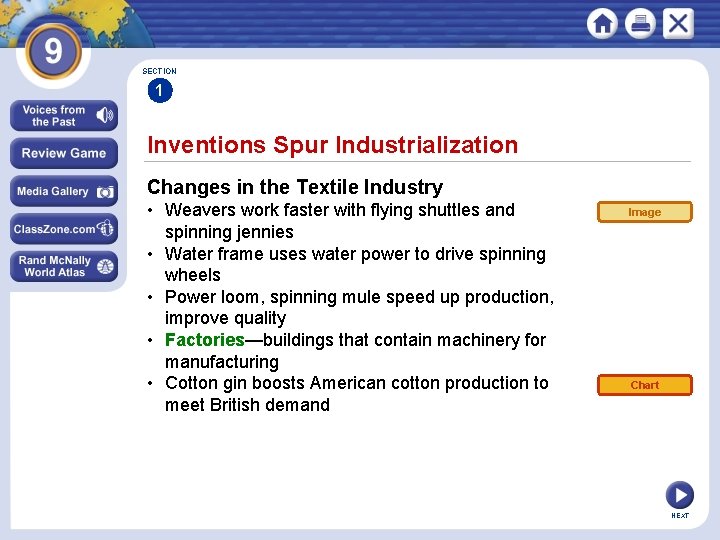 9

Voices from the Past

Review Game

Media Gallery

ClassZone.com

Rand McNally World Atlas

SECTION
1

Inventions Spur Industrialization

Changes in the Textile Industry
• Weavers work faster with flying shuttles and spinning jennies
• Water frame uses water power to drive spinning wheels
• Power loom, spinning mule speed up production, improve quality
• Factories—buildings that contain machinery for manufacturing
• Cotton gin boosts American cotton production to meet British demand

Image

Chart

NEXT